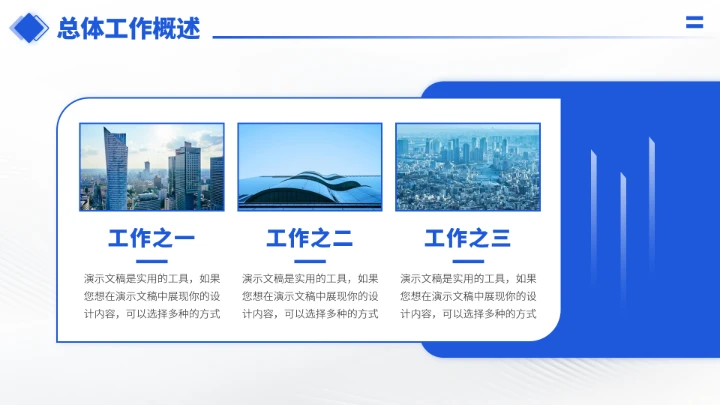 总体工作概述

工作之一

演示文稿是实用的工具，如果您想在演示文稿中展现你的设计内容，可以选择多种的方式

工作之二

演示文稿是实用的工具，如果您想在演示文稿中展现你的设计内容，可以选择多种的方式

工作之三

演示文稿是实用的工具，如果您想在演示文稿中展现你的设计内容，可以选择多种的方式